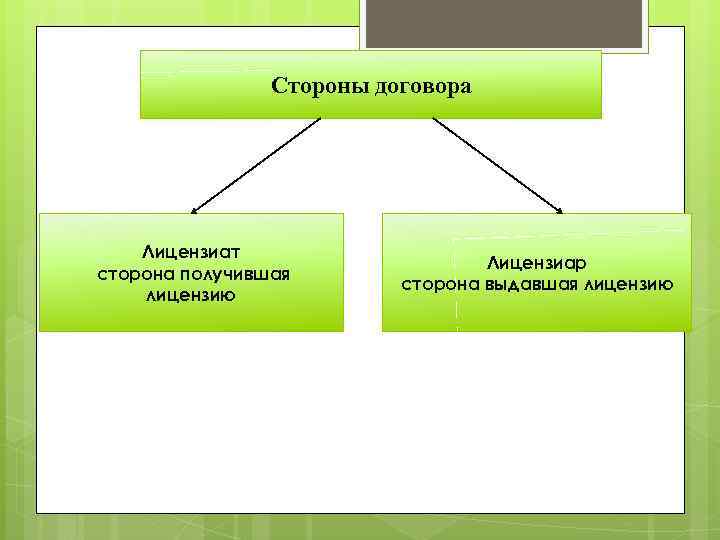 Стороны договора

Лицензиат
сторона получившая лицензию

Лицензиар
сторона выдавшая лицензию